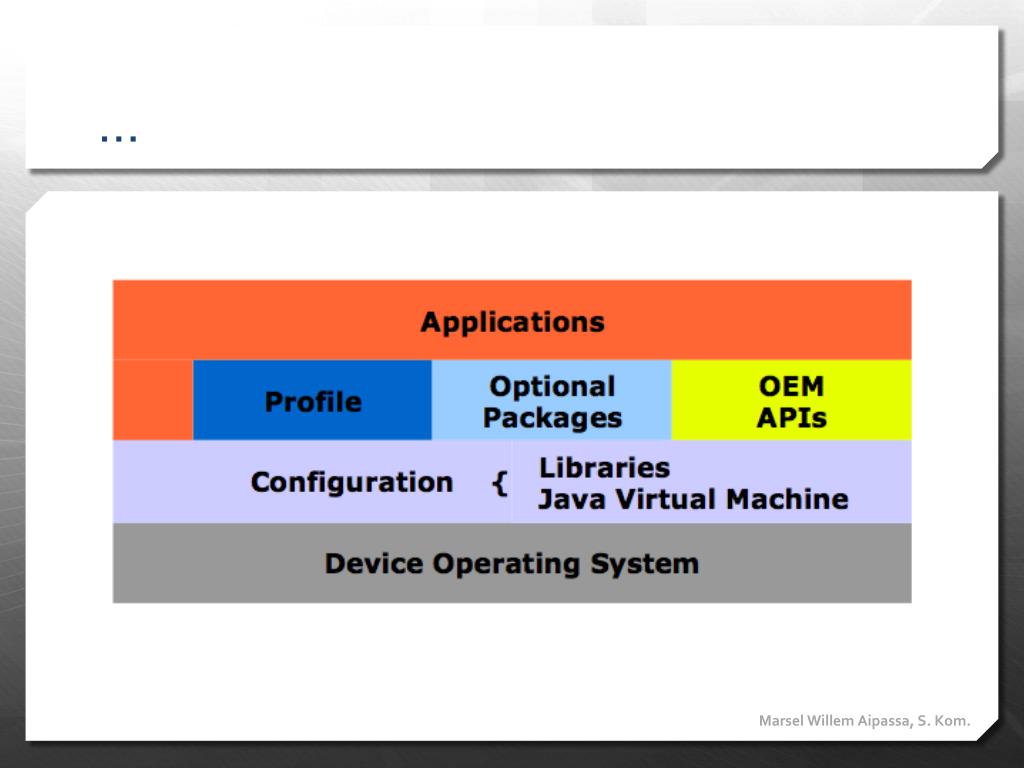 ...

Applications

Profile

Optional Packages

OEM APIs

Configuration {

Libraries
Java Virtual Machine

Device Operating System

Marsel Willem Aipassa, S. Kom.